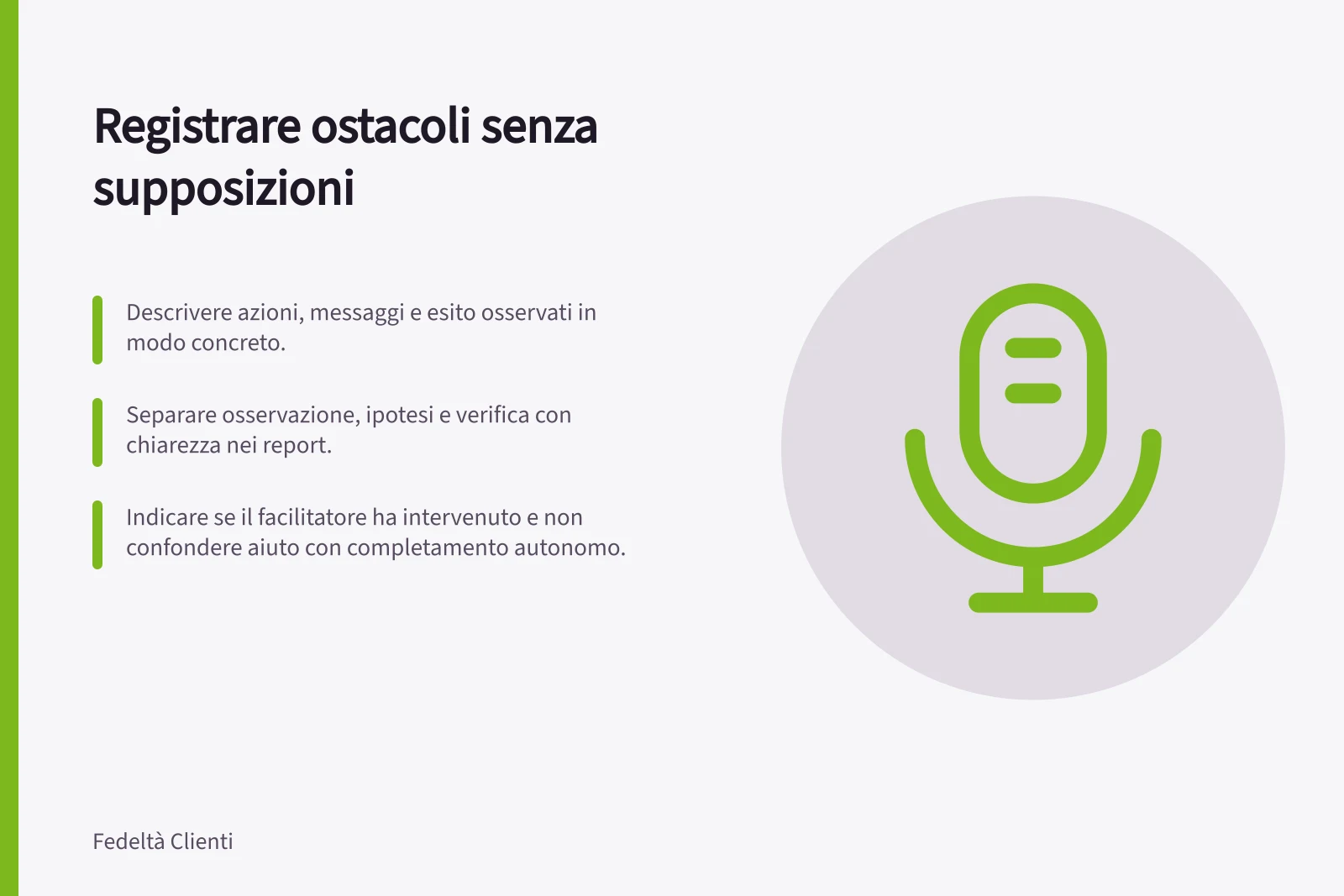 Registrare ostacoli senza supposizioni

Descrivere azioni, messaggi e esito osservati in modo concreto.

Separare osservazione, ipotesi e verifica con chiarezza nei report.

Indicare se il facilitatore ha intervenuto e non confondere aiuto con completamento autonomo.

Fedeltà Clienti